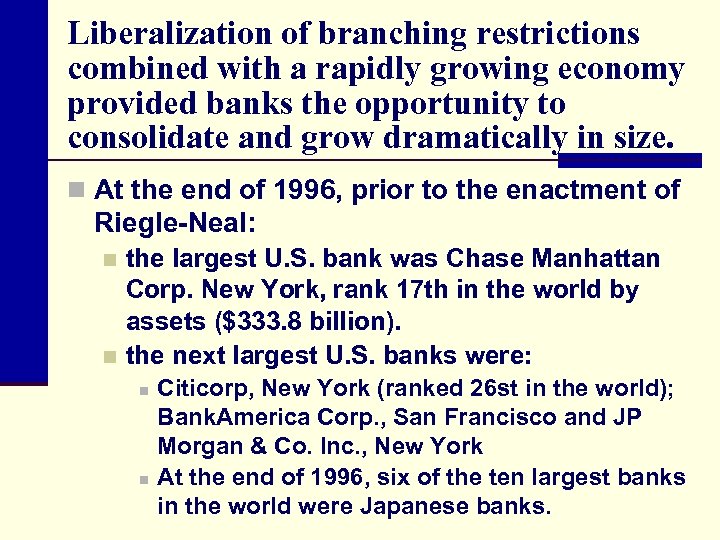 Liberalization of branching restrictions combined with a rapidly growing economy provided banks the opportunity to consolidate and grow dramatically in size.

At the end of 1996, prior to the enactment of Riegle-Neal:

the largest U.S. bank was Chase Manhattan Corp. New York, rank 17th in the world by assets ($333.8 billion).

the next largest U.S. banks were:

Citicorp, New York (ranked 26st in the world); BankAmerica Corp., San Francisco and JP Morgan & Co. Inc., New York

At the end of 1996, six of the ten largest banks in the world were Japanese banks.